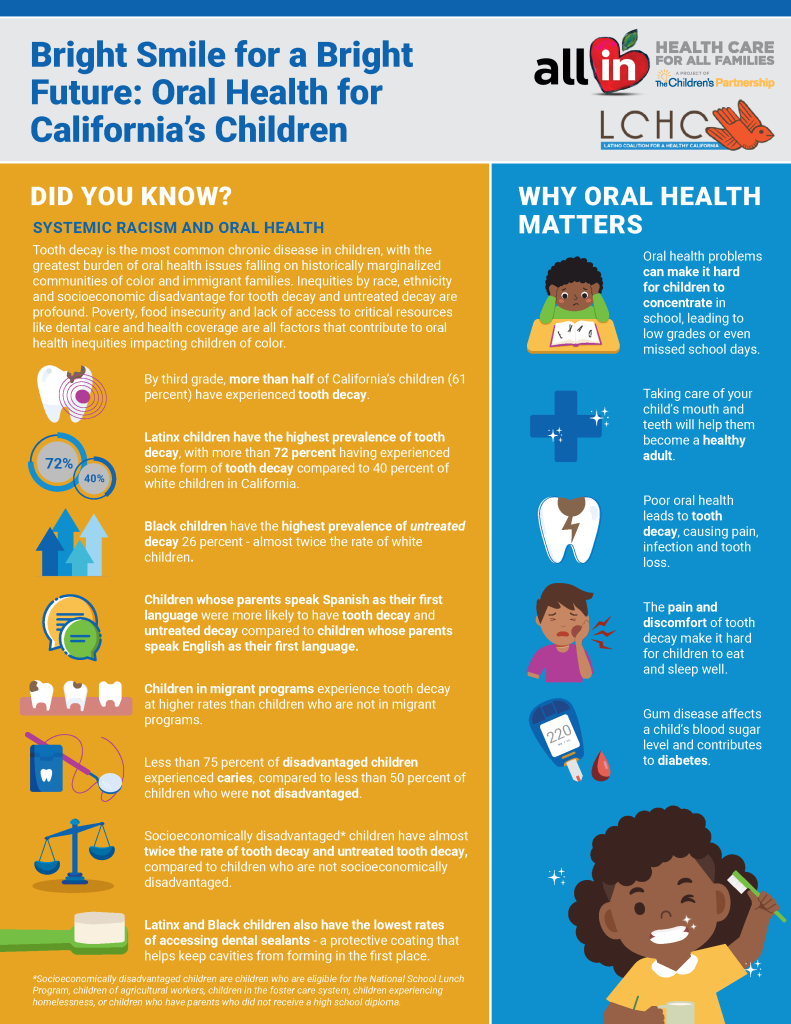 Bright Smile for a Bright Future: Oral Health for California's Children

all in HEALTH CARE FOR ALL FAMILIES
A PROJECT OF The Children's Partnership

LCHC
LATINO COALITION FOR A HEALTHY CALIFORNIA

DID YOU KNOW?

SYSTEMIC RACISM AND ORAL HEALTH

Tooth decay is the most common chronic disease in children, with the greatest burden of oral health issues falling on historically marginalized communities of color and immigrant families. Inequities by race, ethnicity and socioeconomic disadvantage for tooth decay and untreated decay are profound. Poverty, food insecurity and lack of access to critical resources like dental care and health coverage are all factors that contribute to oral health inequities impacting children of color.

By third grade, more than half of California's children (61 percent) have experienced tooth decay.

72%
40%

Latinx children have the highest prevalence of tooth decay, with more than 72 percent having experienced some form of tooth decay compared to 40 percent of white children in California.

Black children have the highest prevalence of untreated decay 26 percent - almost twice the rate of white children.

Children whose parents speak Spanish as their first language were more likely to have tooth decay and untreated decay compared to children whose parents speak English as their first language.

Children in migrant programs experience tooth decay at higher rates than children who are not in migrant programs.

Less than 75 percent of disadvantaged children experienced caries, compared to less than 50 percent of children who were not disadvantaged.

Socioeconomically disadvantaged* children have almost twice the rate of tooth decay and untreated tooth decay, compared to children who are not socioeconomically disadvantaged.

Latinx and Black children also have the lowest rates of accessing dental sealants - a protective coating that helps keep cavities from forming in the first place.

*Socioeconomically disadvantaged children are children who are eligible for the National School Lunch Program, children of agricultural workers, children in the foster care system, children experiencing homelessness, or children who have parents who did not receive a high school diploma.

WHY ORAL HEALTH MATTERS

Oral health problems can make it hard for children to concentrate in school, leading to low grades or even missed school days.

Taking care of your child's mouth and teeth will help them become a healthy adult.

Poor oral health leads to tooth decay, causing pain, infection and tooth loss.

The pain and discomfort of tooth decay make it hard for children to eat and sleep well.

220

Gum disease affects a child's blood sugar level and contributes to diabetes.